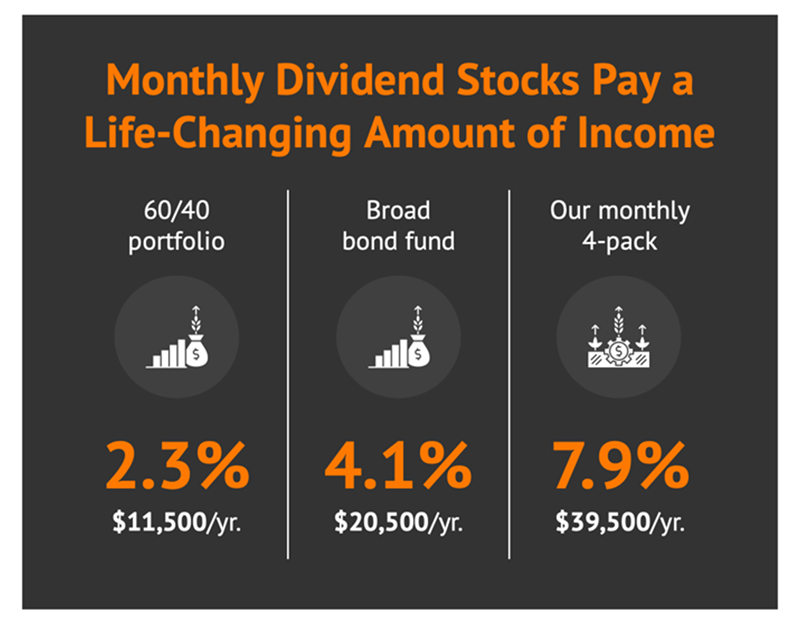 Monthly Dividend Stocks Pay a Life-Changing Amount of Income

60/40 portfolio

2.3%

\$11,500/yr.

Broad bond fund

4.1%

\$20,500/yr.

Our monthly 4-pack

7.9%

\$39,500/yr.